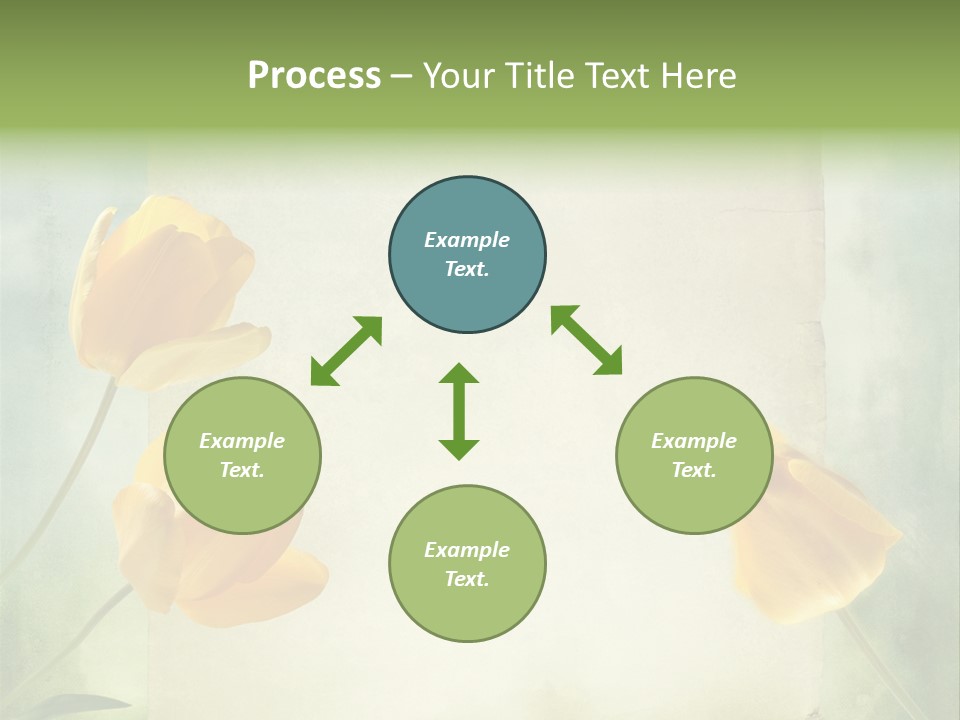 Process – Your Title Text Here

Example Text.

Example Text.

Example Text.

Example Text.